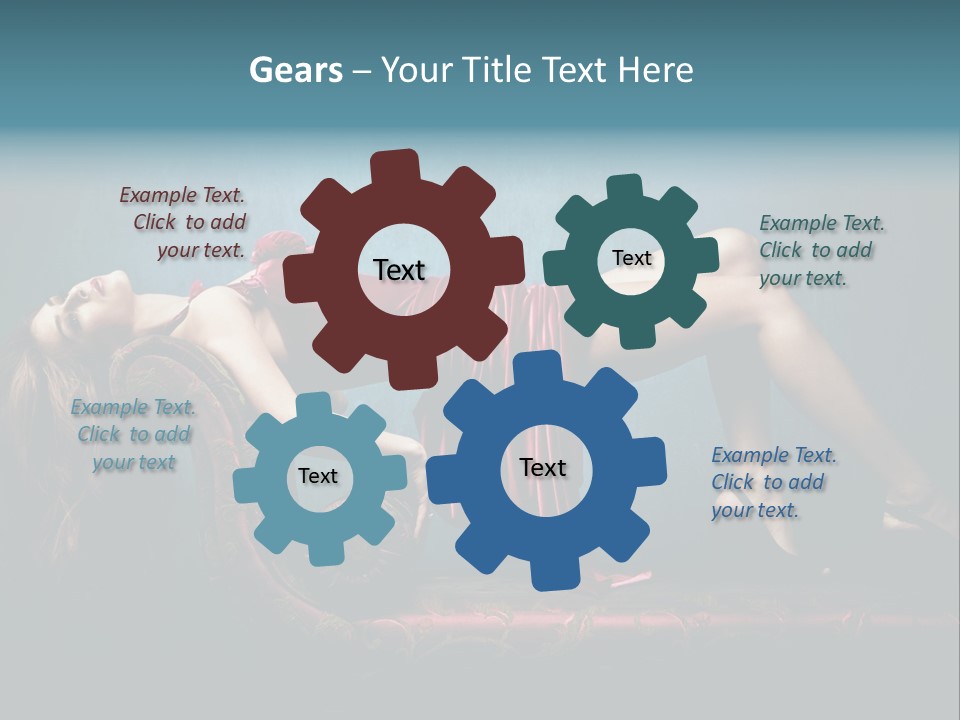 Gears – Your Title Text Here

Example Text. Click to add your text.

Text

Text

Example Text. Click to add your text.

Example Text. Click to add your text

Text

Text

Example Text. Click to add your text.